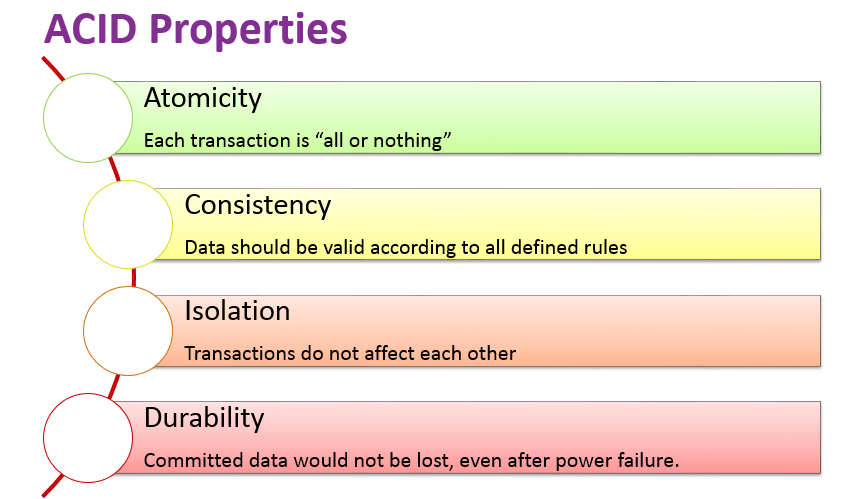 ACID Properties

Atomicity

Each transaction is “all or nothing”

Consistency

Data should be valid according to all defined rules

Isolation

Transactions do not affect each other

Durability

Committed data would not be lost, even after power failure.